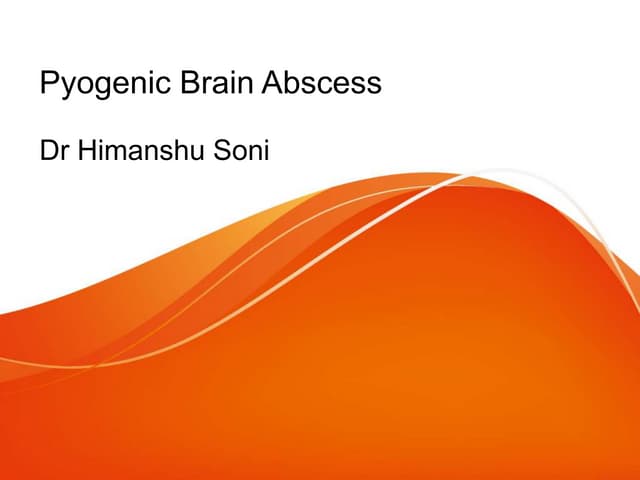 Pyogenic Brain Abscess

Dr Himanshu Soni